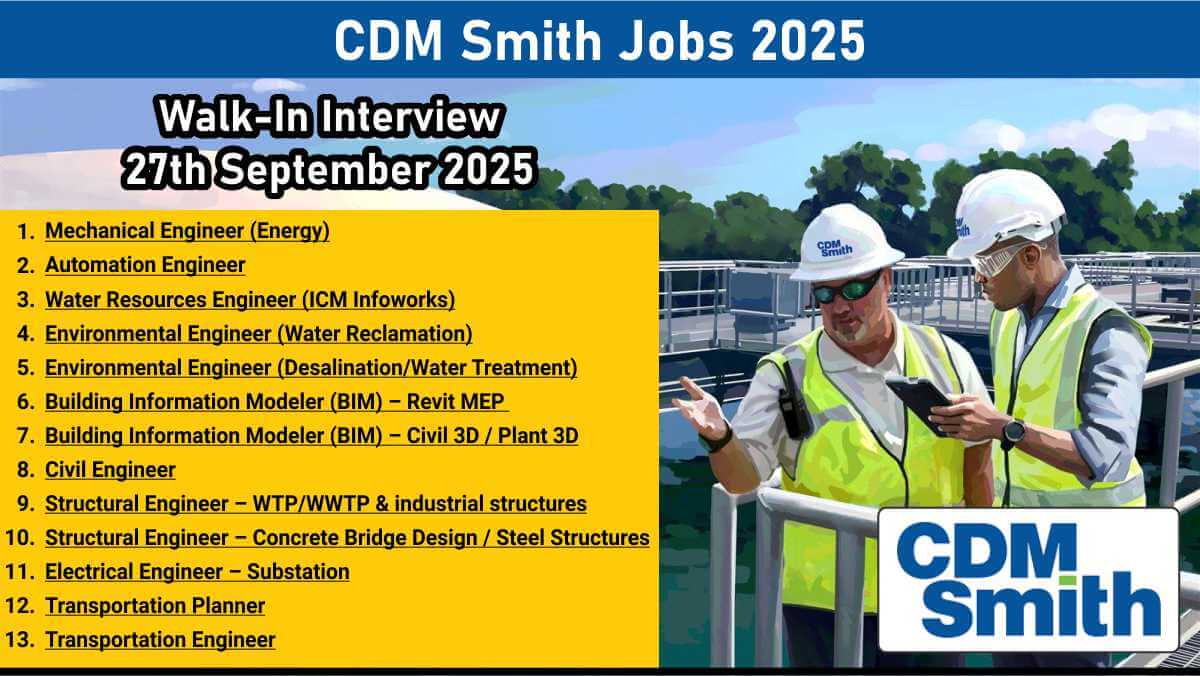 CDM Smith Jobs 2025

Walk-In Interview
27th September 2025

1. Mechanical Engineer (Energy)
2. Automation Engineer
3. Water Resources Engineer (ICM Infoworks)
4. Environmental Engineer (Water Reclamation)
5. Environmental Engineer (Desalination/Water Treatment)
6. Building Information Modeler (BIM) – Revit MEP
7. Building Information Modeler (BIM) – Civil 3D / Plant 3D
8. Civil Engineer
9. Structural Engineer – WTP/WWTP & industrial structures
10. Structural Engineer – Concrete Bridge Design / Steel Structures
11. Electrical Engineer – Substation
12. Transportation Planner
13. Transportation Engineer

CDM Smith

CDM Smith

CDM Smith